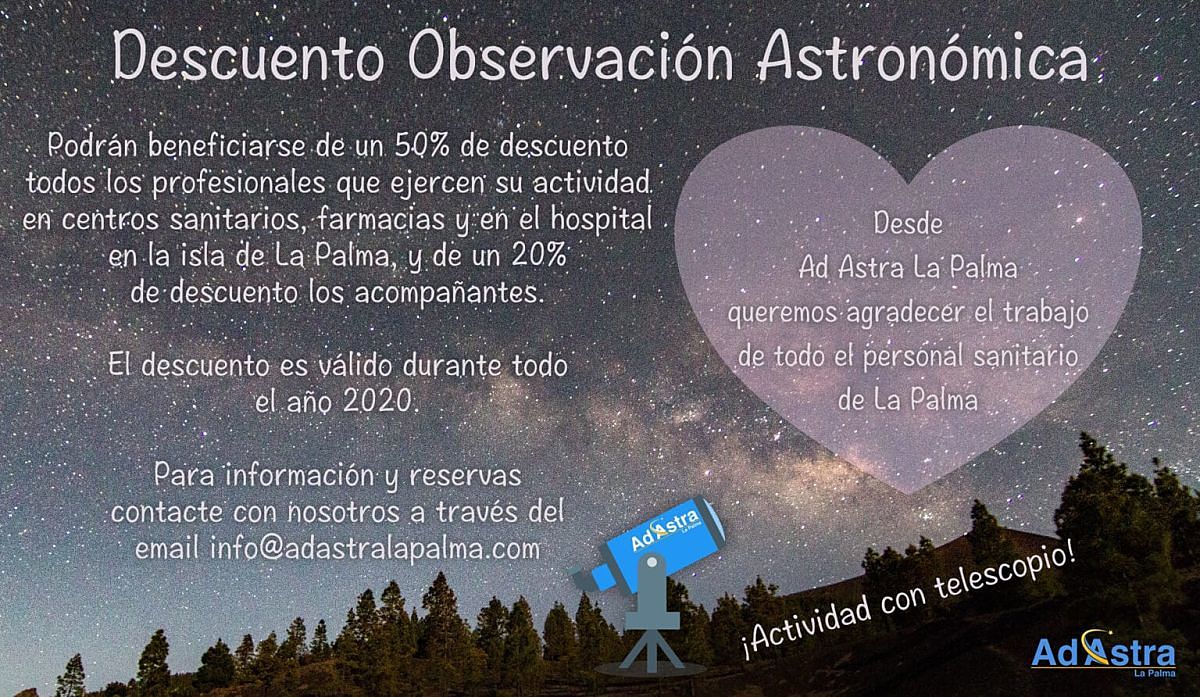 Descuento Observación Astronómica

Podrán beneficiarse de un 50% de descuento todos los profesionales que ejercen su actividad en centros sanitarios, farmacias y en el hospital en la isla de La Palma, y de un 20% de descuento los acompañantes.

El descuento es válido durante todo el año 2020.

Para información y reservas contacte con nosotros a través del email info@adastralapalma.com

Desde Ad Astra La Palma queremos agradecer el trabajo de todo el personal sanitario de La Palma

AdAstra La Palma

¡Actividad con telescopio!

AdAstra La Palma